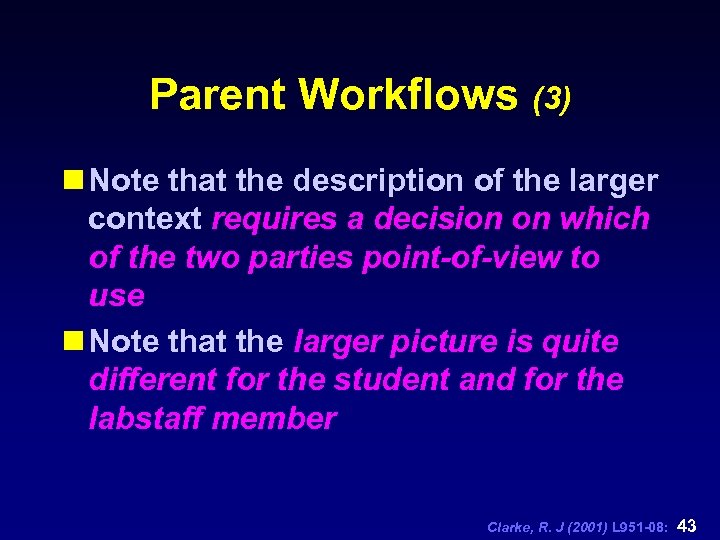 Parent Workflows (3)

Note that the description of the larger context requires a decision on which of the two parties point-of-view to use

Note that the larger picture is quite different for the student and for the labstaff member

Clarke, R. J (2001) L951-08: 43